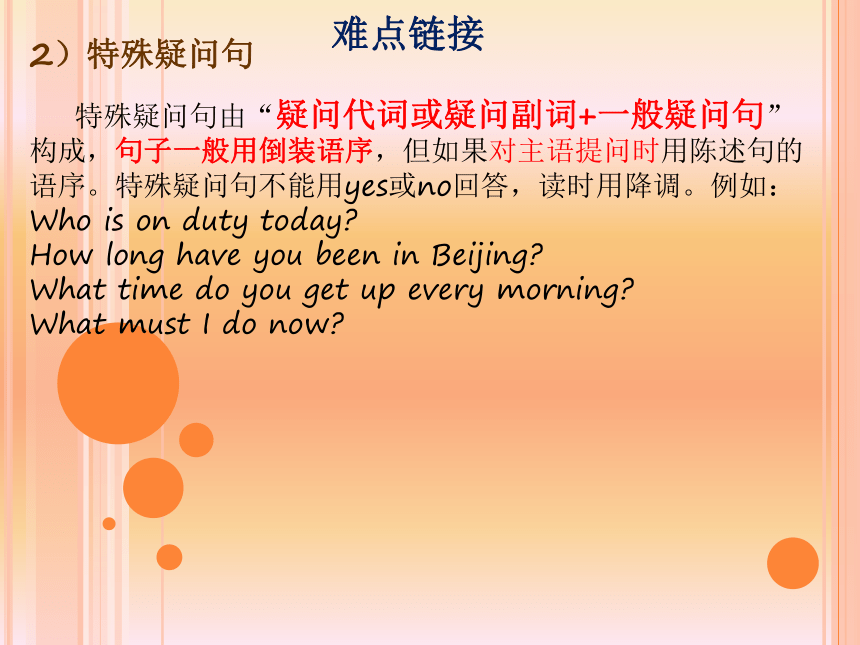 难点链接

2）特殊疑问句

特殊疑问句由“疑问代词或疑问副词+一般疑问句”构成，句子一般用倒装语序，但如果对主语提问时用陈述句的语序。特殊疑问句不能用yes或no回答，读时用降调。例如：
Who is on duty today?
How long have you been in Beijing?
What time do you get up every morning?
What must I do now?